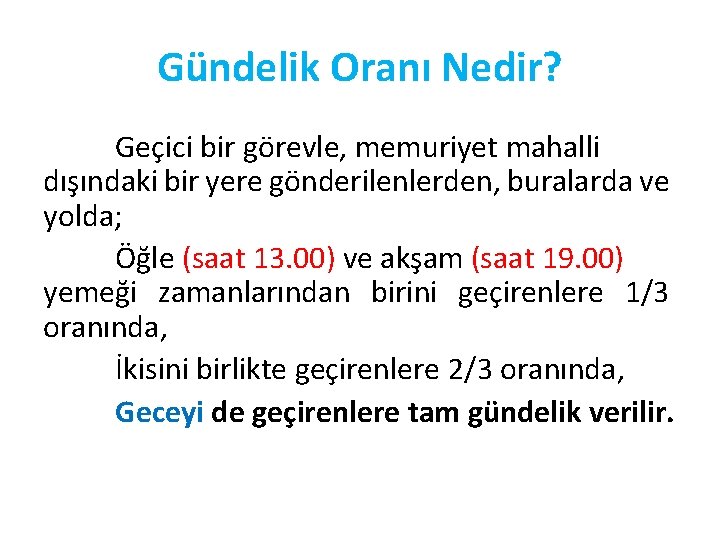 Gündelik Oranı Nedir?

Geçici bir görevle, memuriyet mahalli dışındaki bir yere gönderilenlerden, buralarda ve yolda;

Öğle (saat 13.00) ve akşam (saat 19.00) yemeği zamanlarından birini geçirenlere 1/3 oranında,

İkisini birlikte geçirenlere 2/3 oranında,

Geceyi de geçirenlere tam gündelik verilir.